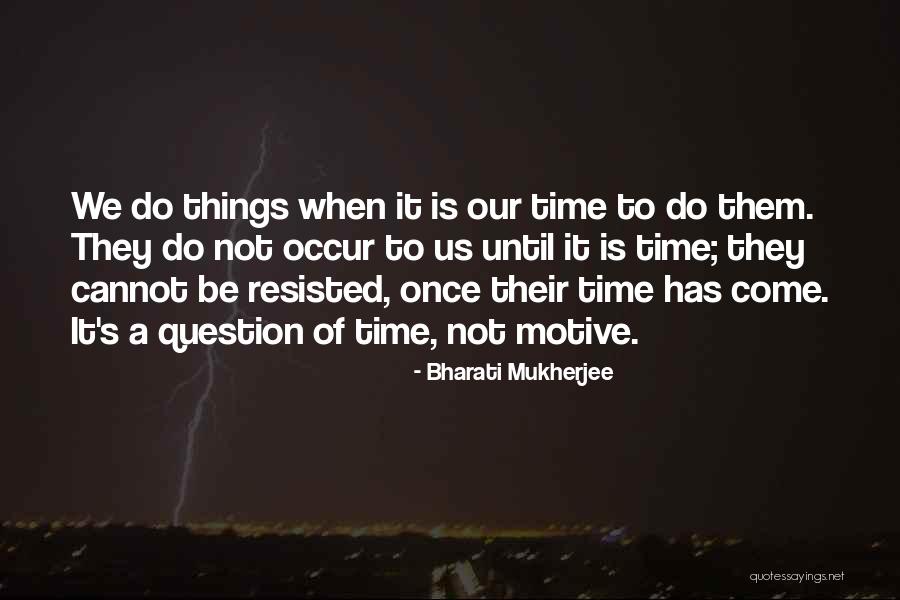 We do things when it is our time to do them. They do not occur to us until it is time; they cannot be resisted, once their time has come. It's a question of time, not motive.

- Bharati Mukherjee

quotessayings.net